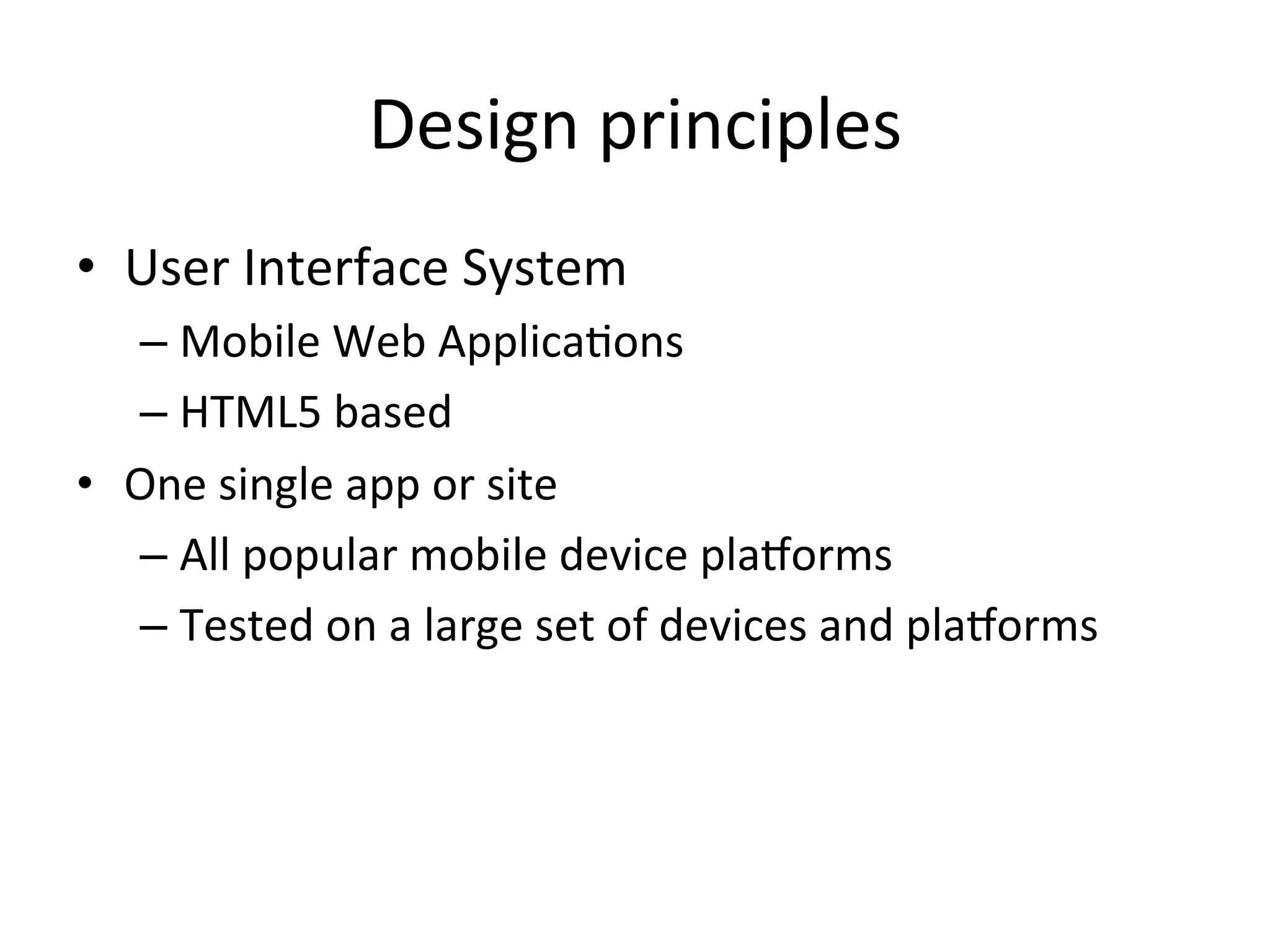 Design principles

• User Interface System
– Mobile Web Applications
– HTML5 based
• One single app or site
– All popular mobile device platforms
– Tested on a large set of devices and platforms